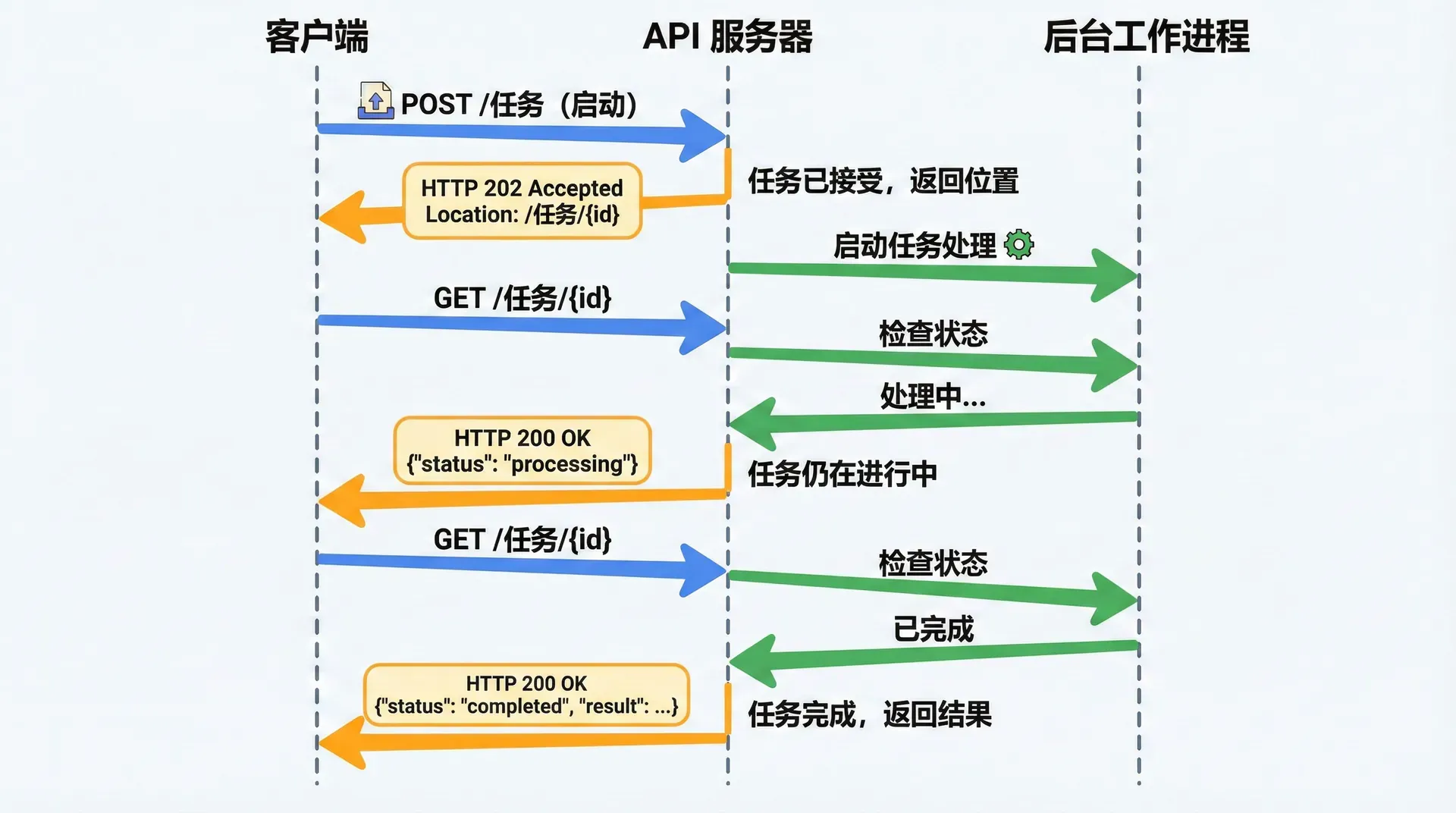 客户端

API 服务器

后台工作进程

POST /任务（启动）

HTTP 202 Accepted
Location: /任务/{id}

任务已接受，返回位置

启动任务处理

GET /任务/{id}

检查状态

处理中...

HTTP 200 OK
{"status": "processing"}

任务仍在进行中

GET /任务/{id}

检查状态

已完成

HTTP 200 OK
{"status": "completed", "result": ...}

任务完成，返回结果